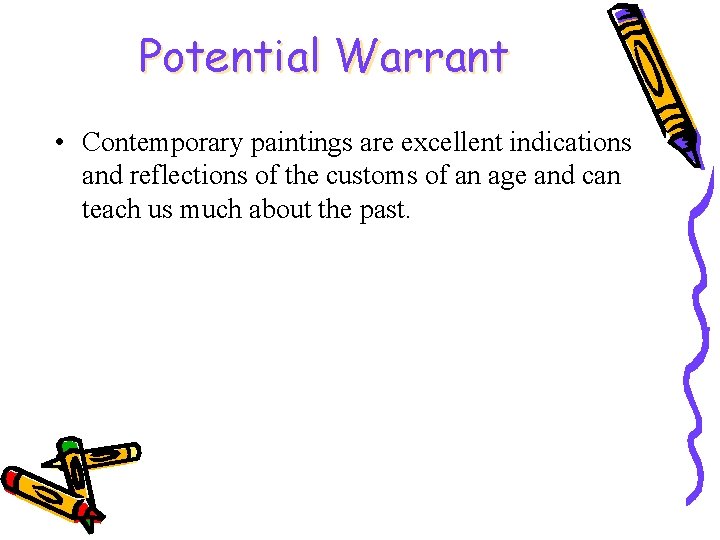 Potential Warrant

• Contemporary paintings are excellent indications and reflections of the customs of an age and can teach us much about the past.